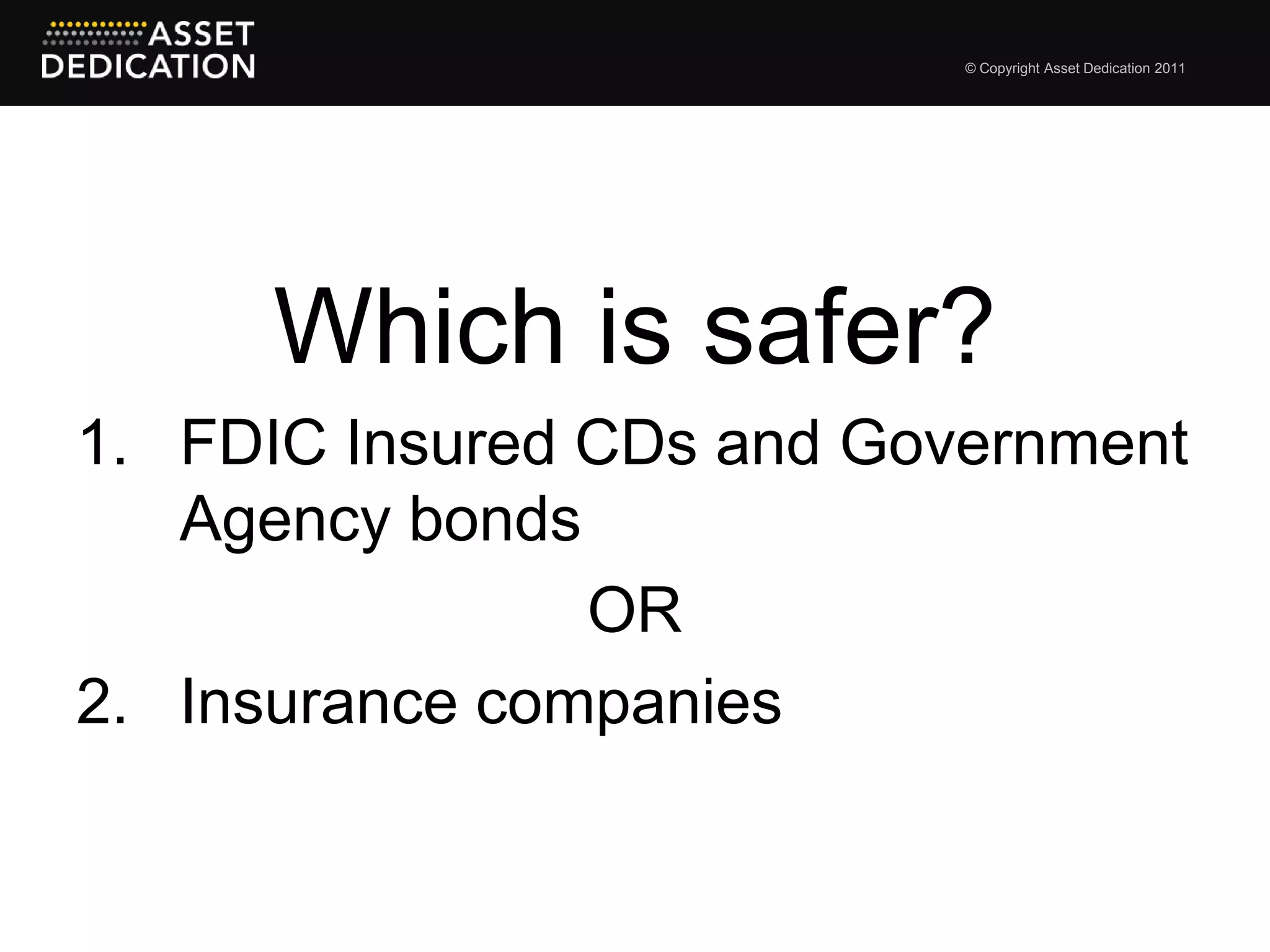 ASSET DEDICATION

© Copyright Asset Dedication 2011

Which is safer?

1. FDIC Insured CDs and Government Agency bonds

OR

2. Insurance companies